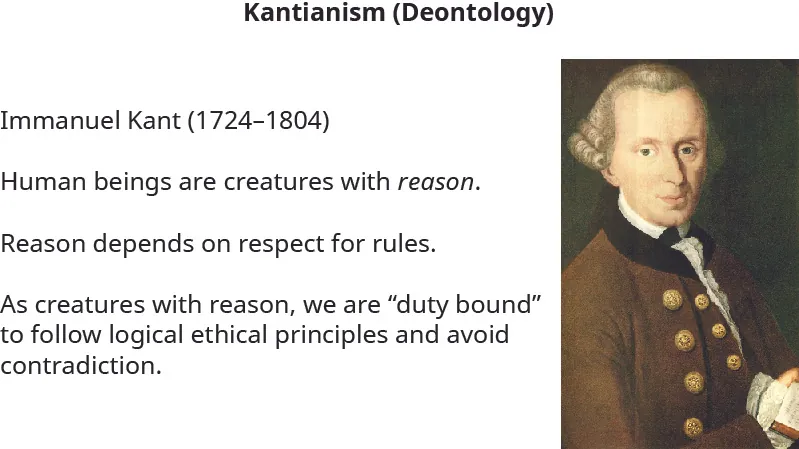 Kantianism (Deontology)

Immanuel Kant (1724–1804)

Human beings are creatures with reason.

Reason depends on respect for rules.

As creatures with reason, we are “duty bound” to follow logical ethical principles and avoid contradiction.